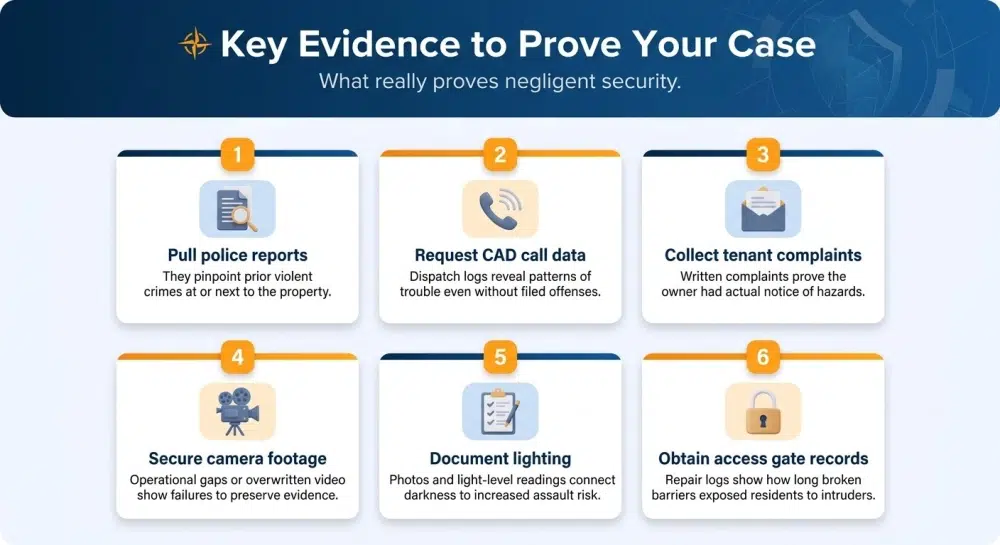 Key Evidence to Prove Your Case

What really proves negligent security.

1

Pull police reports

They pinpoint prior violent crimes at or next to the property.

2

Request CAD call data

Dispatch logs reveal patterns of trouble even without filed offenses.

3

Collect tenant complaints

Written complaints prove the owner had actual notice of hazards.

4

Secure camera footage

Operational gaps or overwritten video show failures to preserve evidence.

5

Document lighting

Photos and light-level readings connect darkness to increased assault risk.

6

Obtain access gate records

Repair logs show how long broken barriers exposed residents to intruders.